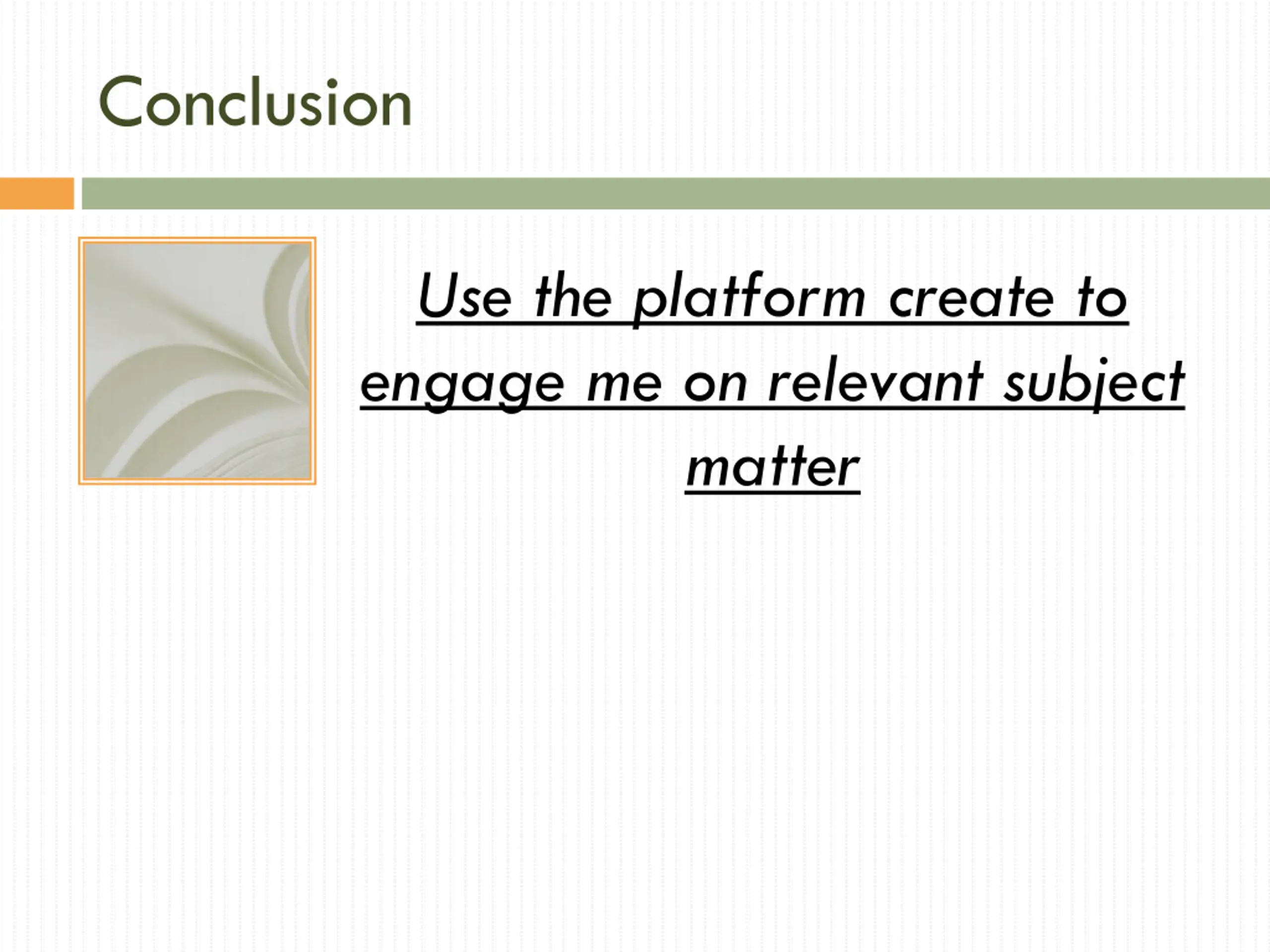 Conclusion

Use the platform create to engage me on relevant subject matter